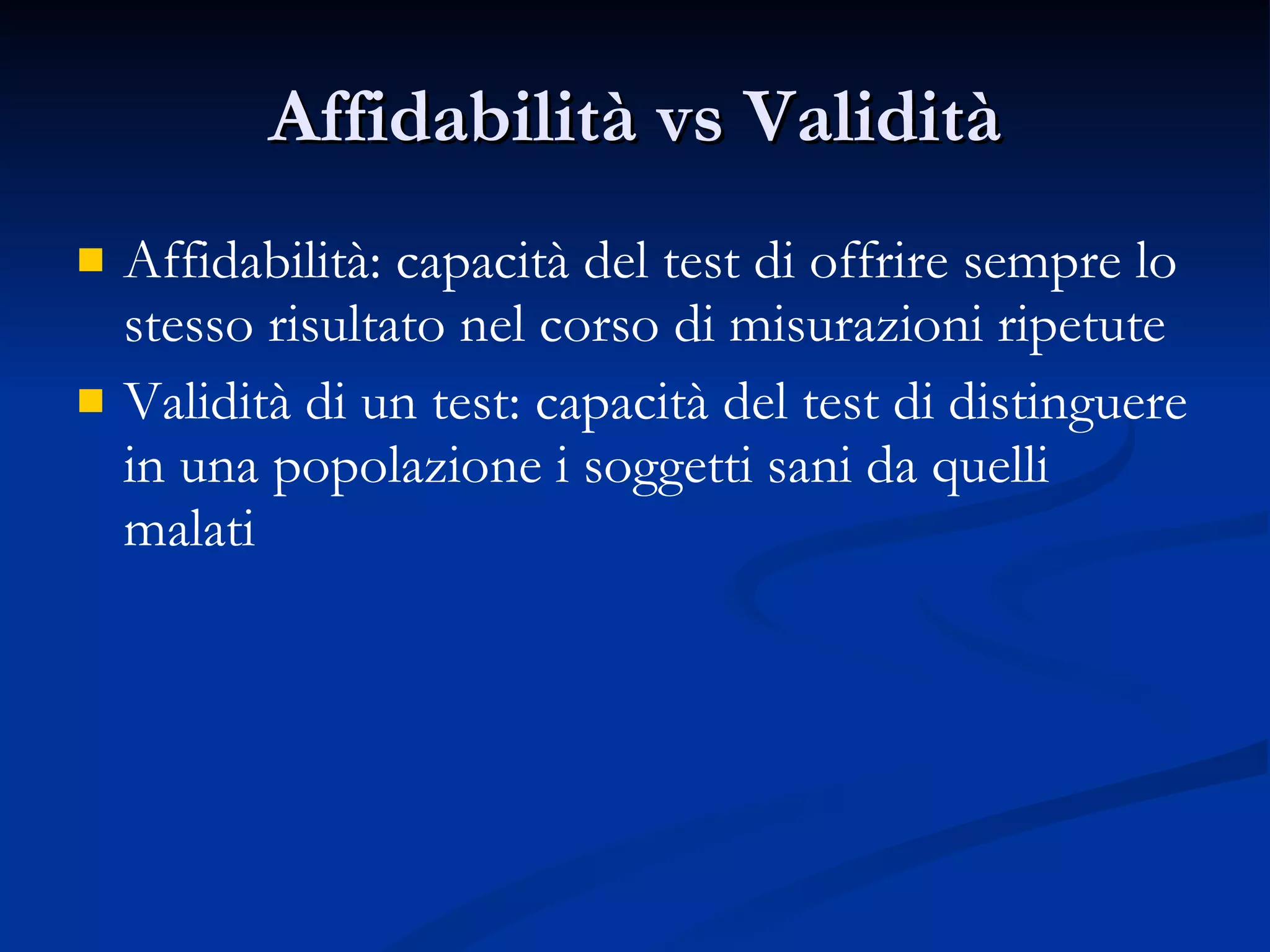 Affidabilità vs Validità

- Affidabilità: capacità del test di offrire sempre lo stesso risultato nel corso di misurazioni ripetute
- Validità di un test: capacità del test di distinguere in una popolazione i soggetti sani da quelli malati